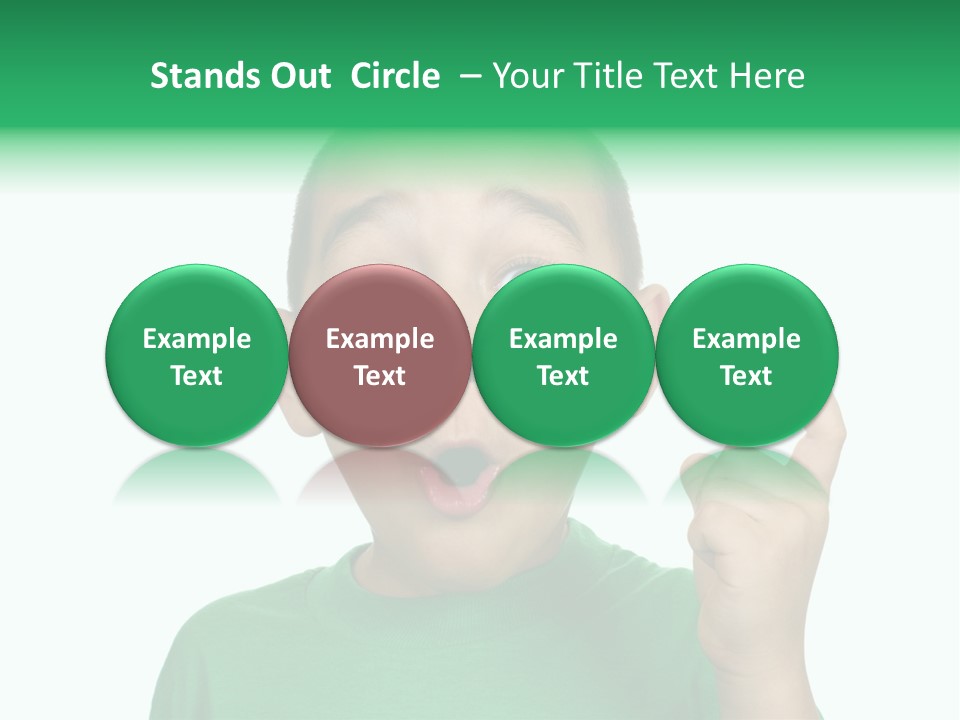 Stands Out Circle – Your Title Text Here

Example Text

Example Text

Example Text

Example Text